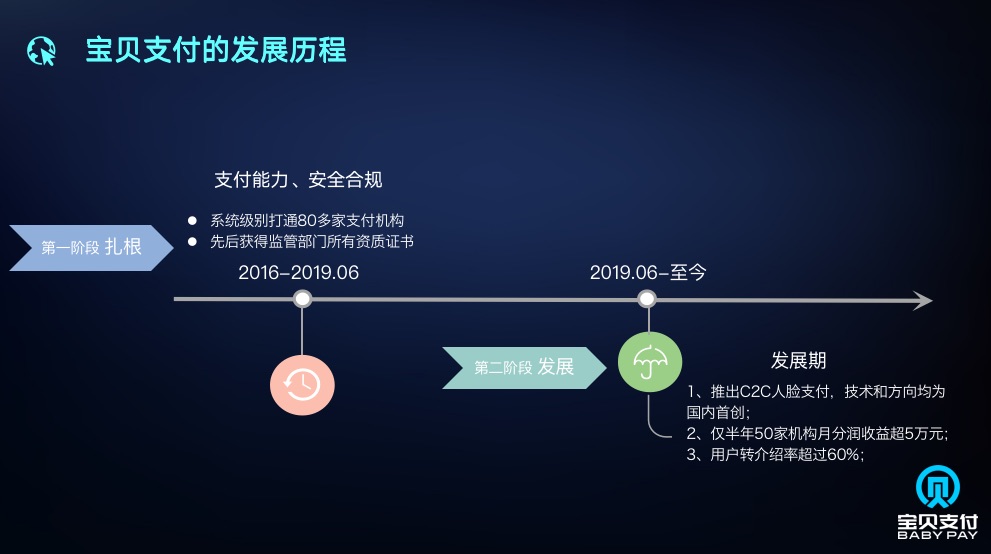 宝贝支付的发展历程

支付能力、安全合规

● 系统级别打通80多家支付机构
● 先后获得监管部门所有资质证书

第一阶段 扎根

2016-2019.06

2019.06-至今

第二阶段 发展

发展期

1、推出C2C人脸支付，技术和方向均为国内首创；
2、仅半年50家机构月分润收益超5万元；
3、用户转介绍率超过60%；

宝贝支付
BABY PAY